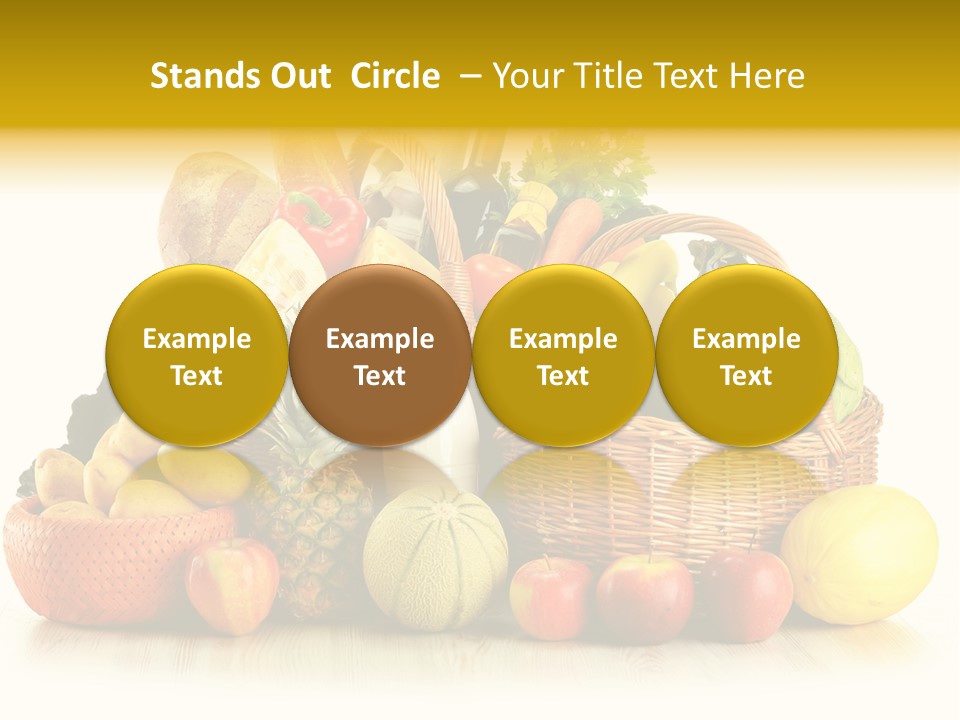 Stands Out Circle – Your Title Text Here

Example Text

Example Text

Example Text

Example Text